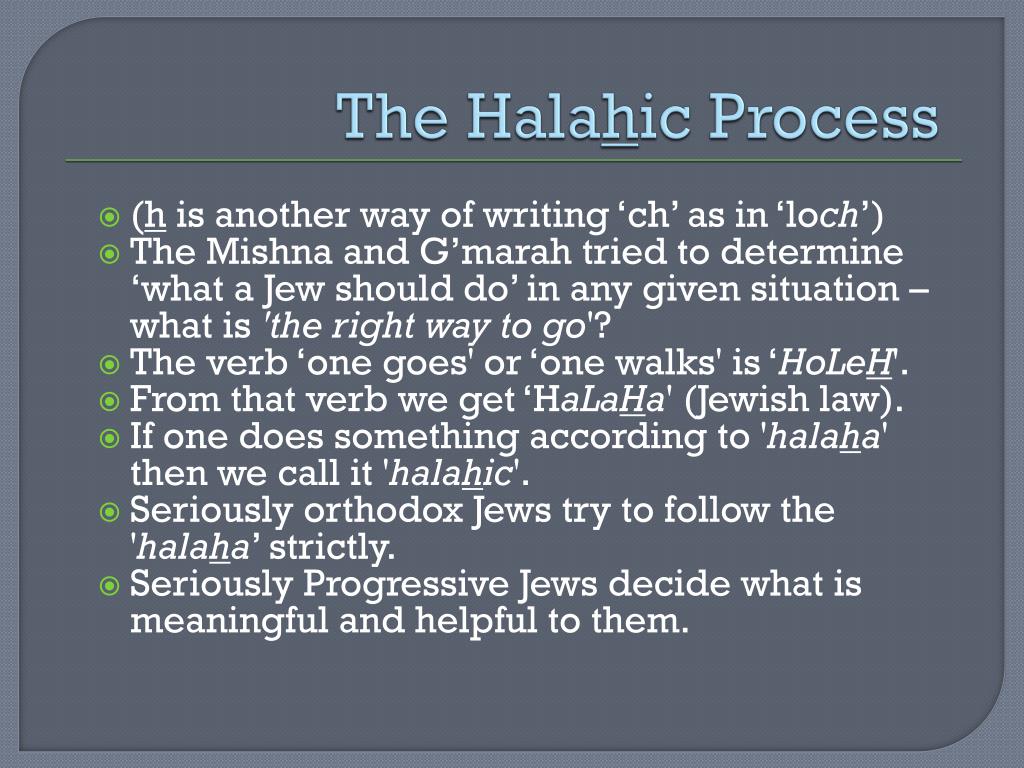 The Halahic Process

(h is another way of writing ‘ch’ as in ‘loch’)

The Mishna and G’marah tried to determine ‘what a Jew should do’ in any given situation – what is 'the right way to go'?

The verb ‘one goes' or ‘one walks' is ‘HoLeH'.

From that verb we get ‘HaLaHa' (Jewish law).

If one does something according to 'halaha' then we call it 'halahic'.

Seriously orthodox Jews try to follow the 'halaha’ strictly.

Seriously Progressive Jews decide what is meaningful and helpful to them.